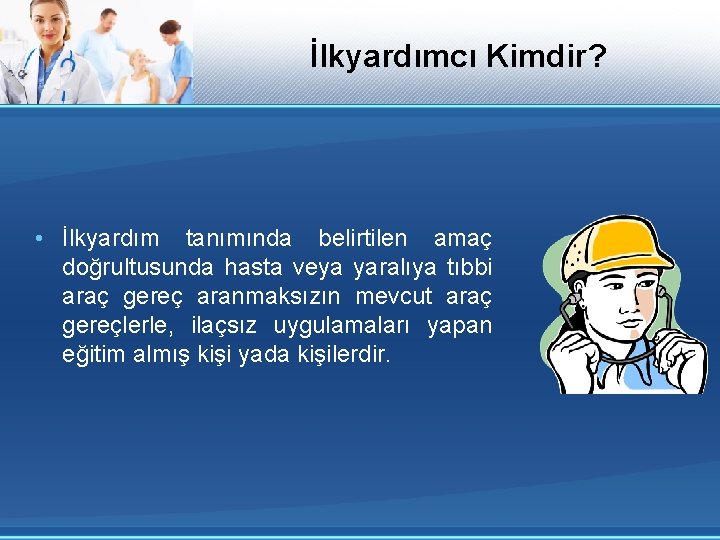 İlkyardımcı Kimdir?

• İlkyardım tanımında belirtilen amaç doğrultusunda hasta veya yaralıya tıbbi araç gereç aranmaksızın mevcut araç gereçlerle, ilaçsız uygulamaları yapan eğitim almış kişi yada kişilerdir.